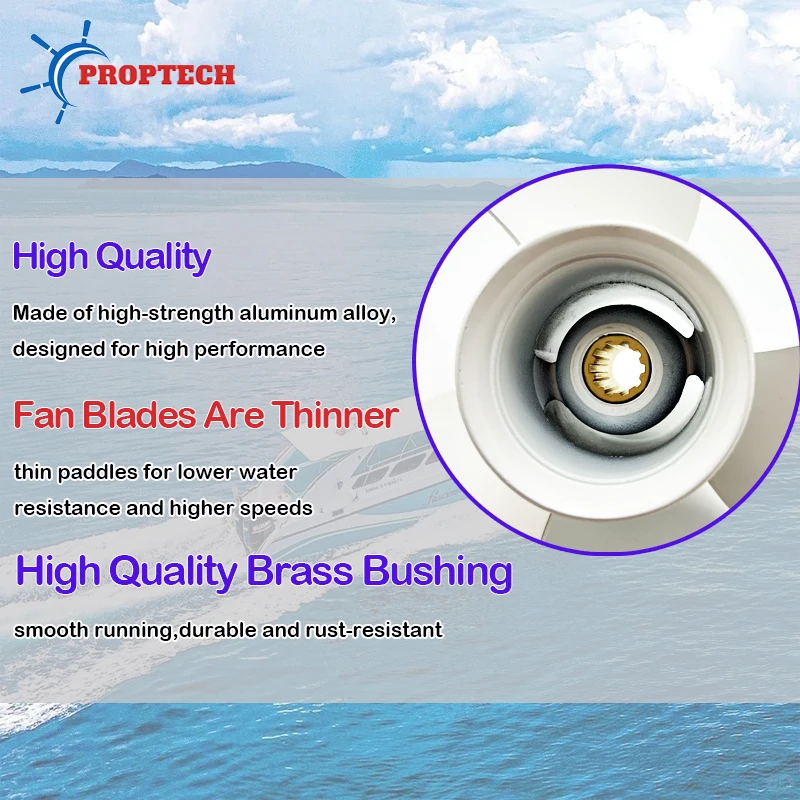 PROPTECH

High Quality

Made of high-strength aluminum alloy, designed for high performance

Fan Blades Are Thinner

thin paddles for lower water resistance and higher speeds

High Quality Brass Bushing

smooth running,durable and rust-resistant